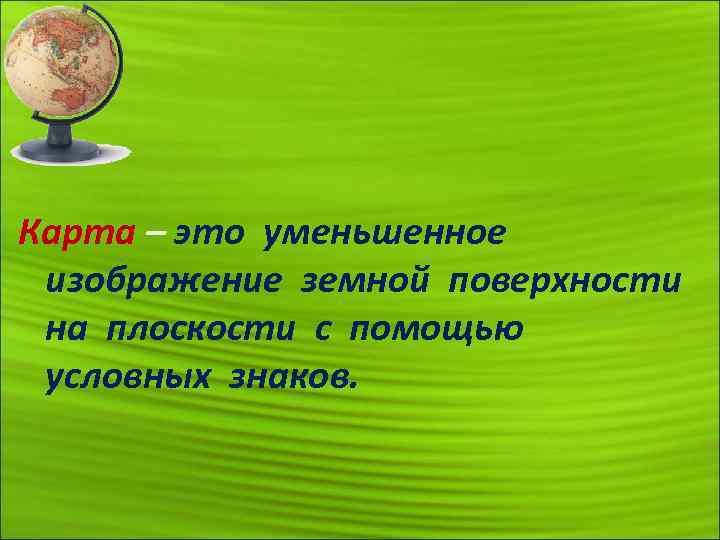 Карта – это уменьшенное изображение земной поверхности на плоскости с помощью условных знаков.